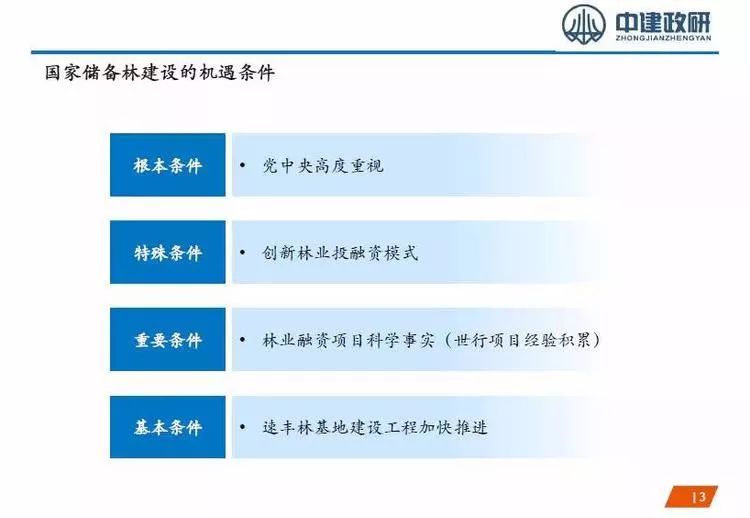 中建政研
ZHONGJIANZHENGYAN

国家储备林建设的机遇条件

根本条件
• 党中央高度重视

特殊条件
• 创新林业投融资模式

重要条件
• 林业融资项目科学事实（世行项目经验积累）

基本条件
• 速丰林基地建设工程加快推进

13